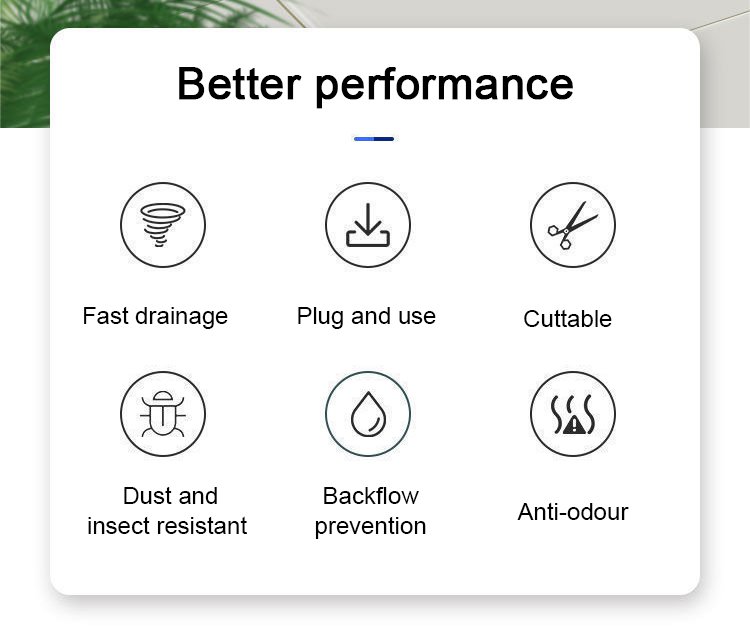 Better performance

Fast drainage

Plug and use

Cuttable

Dust and insect resistant

Backflow prevention

Anti-odour